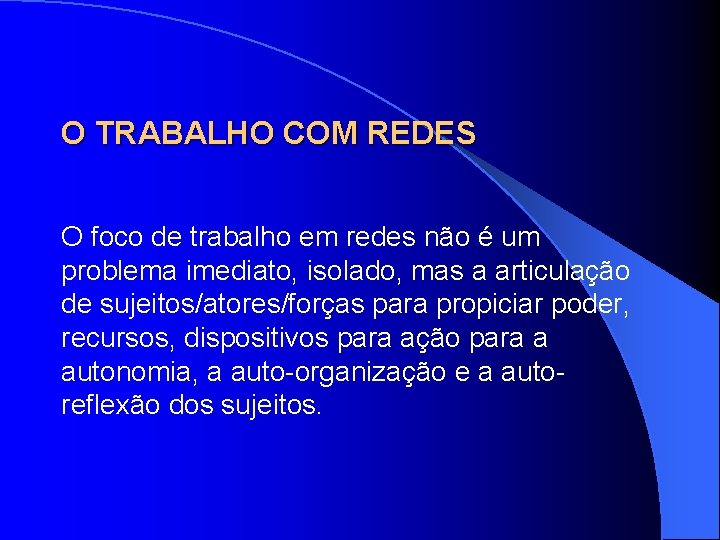 O TRABALHO COM REDES

O foco de trabalho em redes não é um problema imediato, isolado, mas a articulação de sujeitos/atores/forças para propiciar poder, recursos, dispositivos para ação para a autonomia, a auto-organização e a auto-reflexão dos sujeitos.